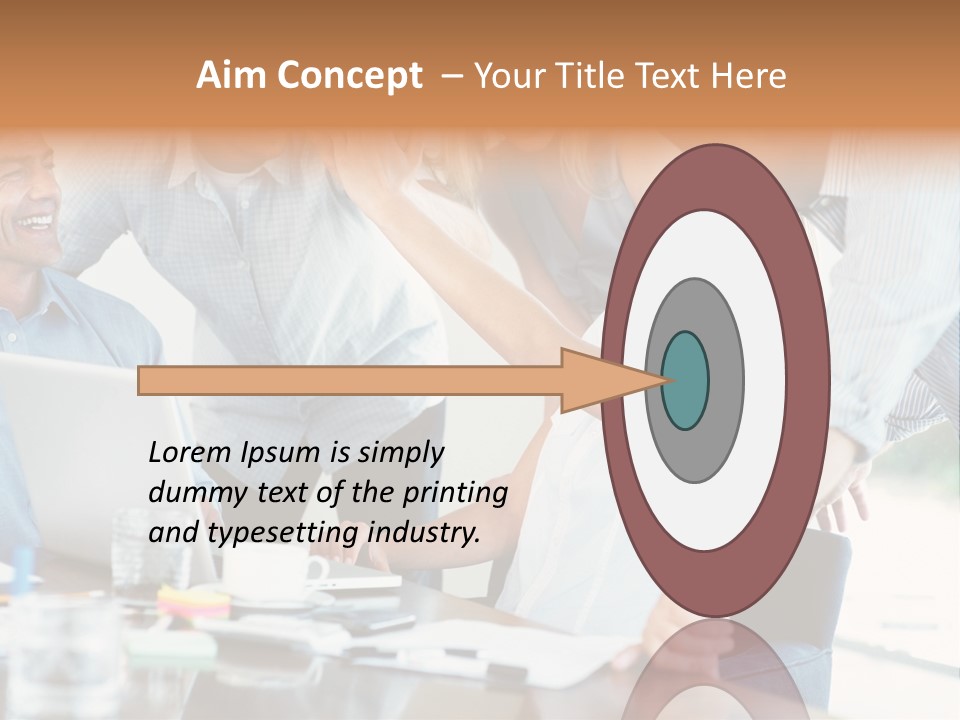 Aim Concept – Your Title Text Here

Lorem Ipsum is simply dummy text of the printing and typesetting industry.